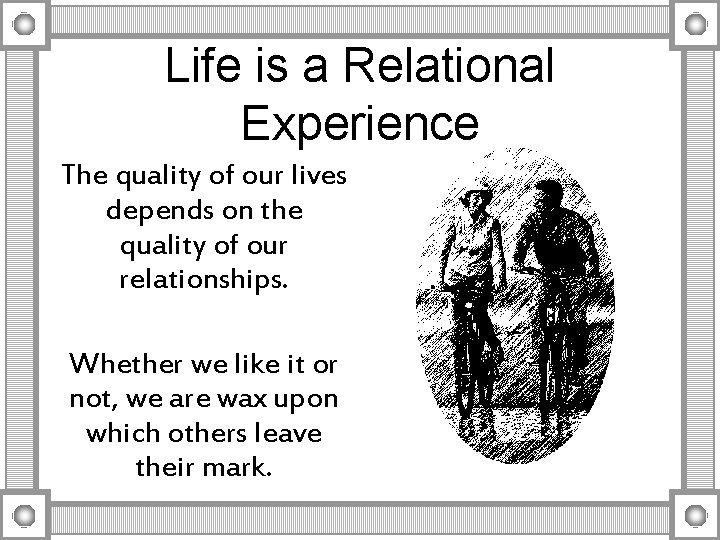 Life is a Relational Experience

The quality of our lives depends on the quality of our relationships.

Whether we like it or not, we are wax upon which others leave their mark.